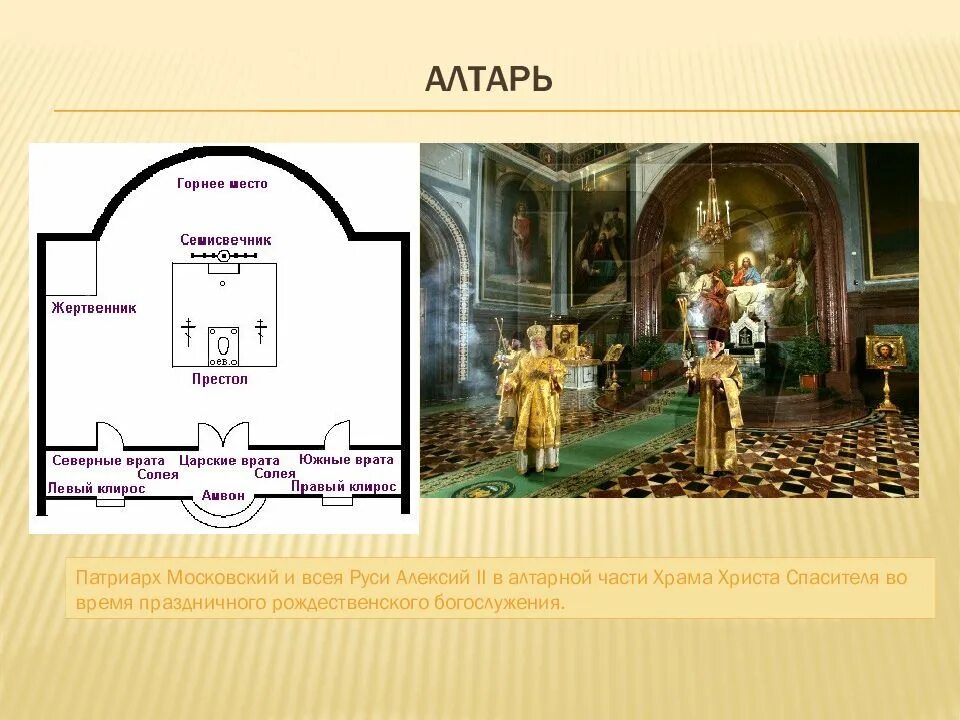 АЛТАРЬ

Горнее место
Семисвечник
Жертвенник
Престол
Северные врата
Царские врата
Южные врата
Солея
Солея
Левый клирос
Амвон
Правый клирос

Патриарх Московский и всея Руси Алексий II в алтарной части Храма Христа Спасителя во время праздничного рождественского богослужения.